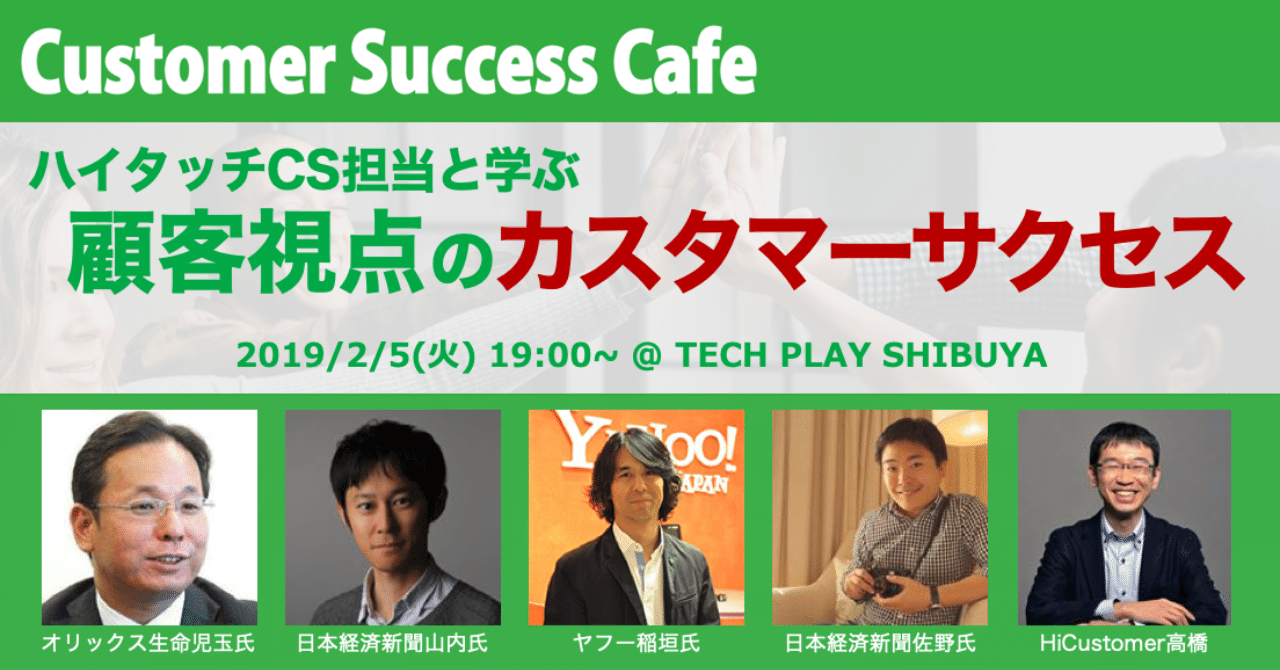 Customer Success Cafe

ハイタッチCS担当と学ぶ
顧客視点のカスタマーサクセス

2019/2/5(火) 19:00~ @ TECH PLAY SHIBUYA

YAHOO! JAPAN

オリックス生命児玉氏
日本経済新聞山内氏
ヤフー稲垣氏
日本経済新聞佐野氏
HiCustomer高橋